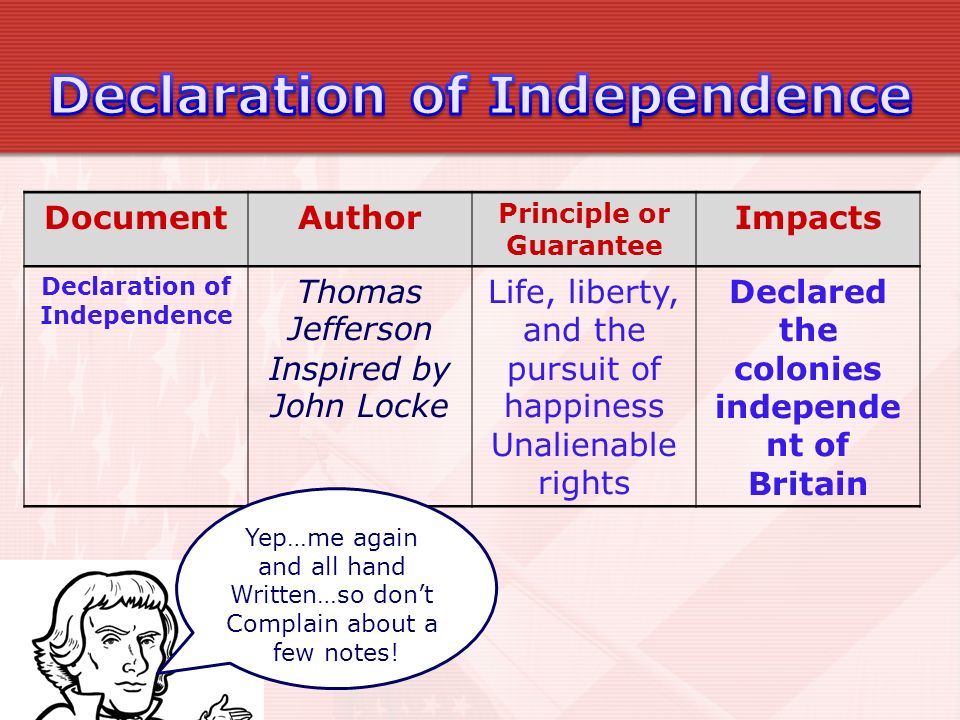 Declaration of Independence

| Document | Author | Principle or Guarantee | Impacts |
|---|---|---|---|
| Declaration of Independence | Thomas Jefferson Inspired by John Locke | Life, liberty, and the pursuit of happiness Unalienable rights | Declared the colonies independent of Britain |

Yep…me again and all hand Written…so don't Complain about a few notes!